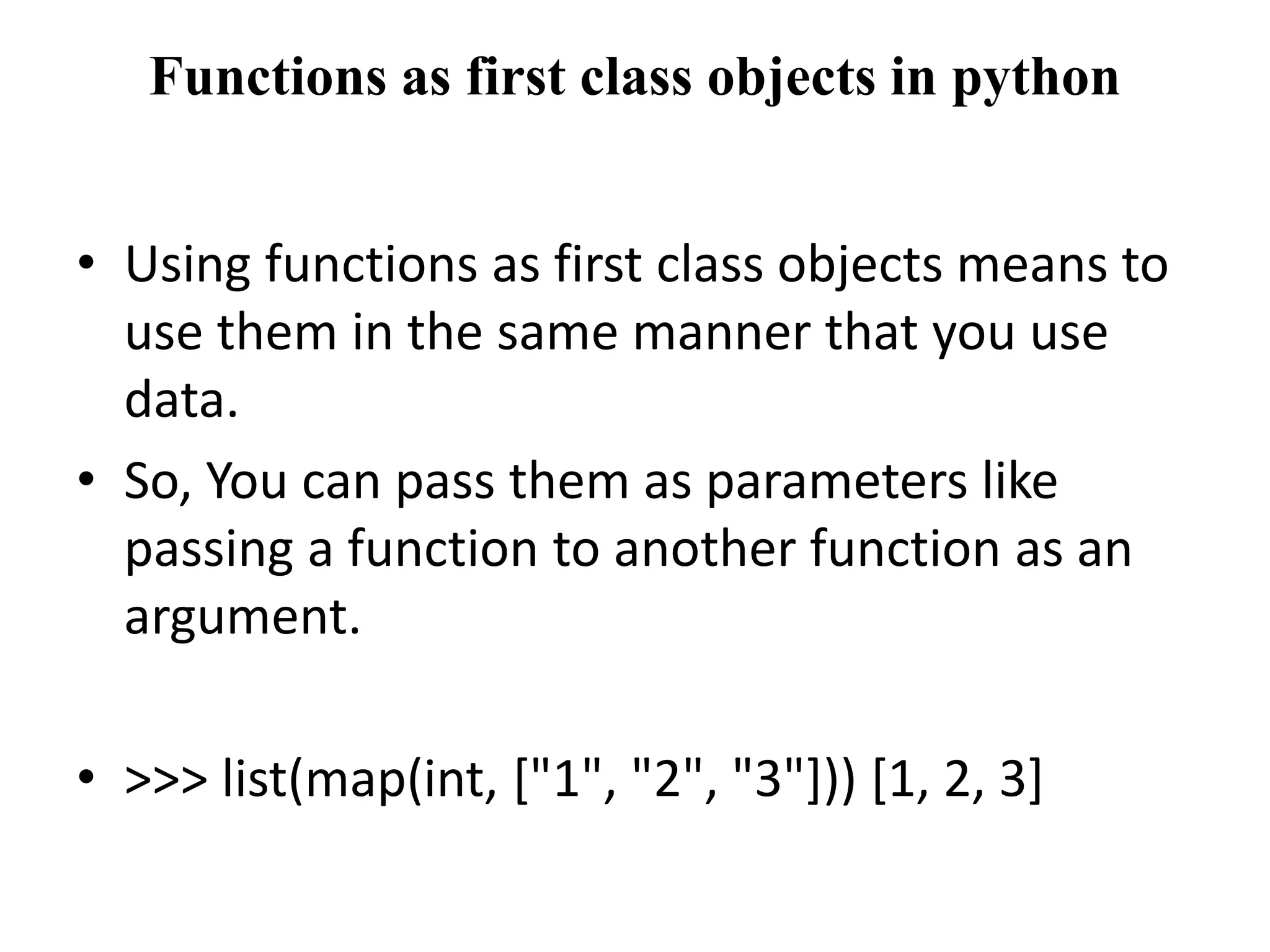 Functions as first class objects in python

• Using functions as first class objects means to use them in the same manner that you use data.

• So, You can pass them as parameters like passing a function to another function as an argument.

• >>> list(map(int, ["1", "2", "3"])) [1, 2, 3]